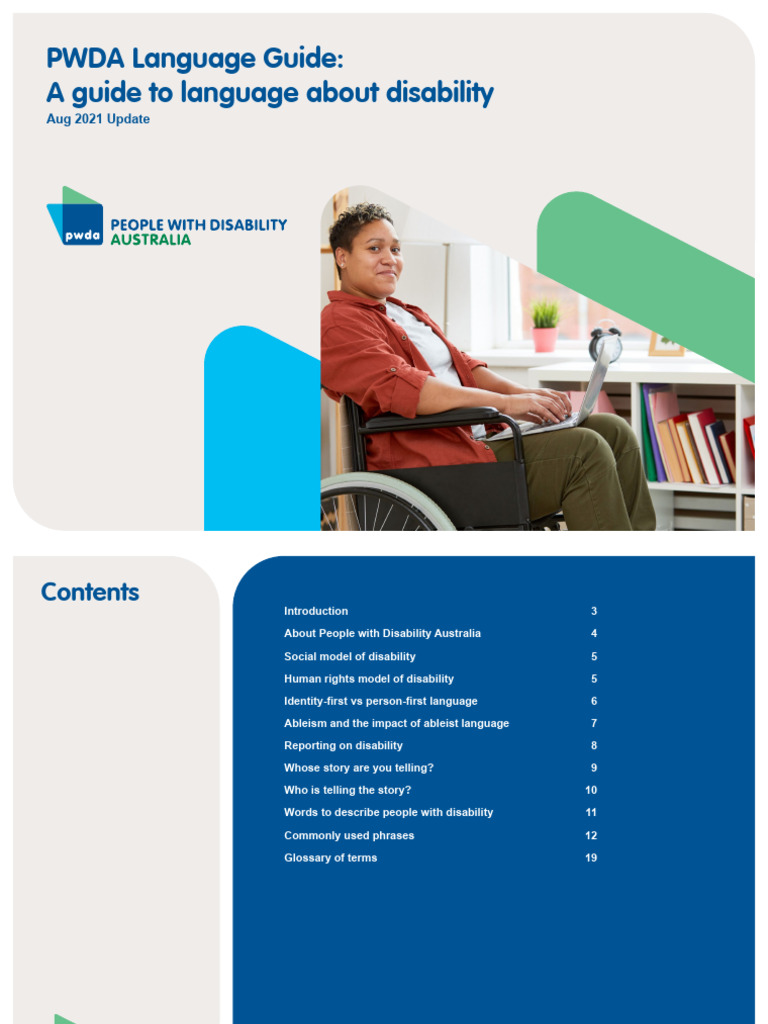 PWDA Language Guide:
A guide to language about disability
Aug 2021 Update

pwda
PEOPLE WITH DISABILITY
AUSTRALIA

Contents

| | |
|---|---|
| Introduction | 3 |
| About People with Disability Australia | 4 |
| Social model of disability | 5 |
| Human rights model of disability | 5 |
| Identity-first vs person-first language | 6 |
| Ableism and the impact of ableist language | 7 |
| Reporting on disability | 8 |
| Whose story are you telling? | 9 |
| Who is telling the story? | 10 |
| Words to describe people with disability | 11 |
| Commonly used phrases | 12 |
| Glossary of terms | 19 |